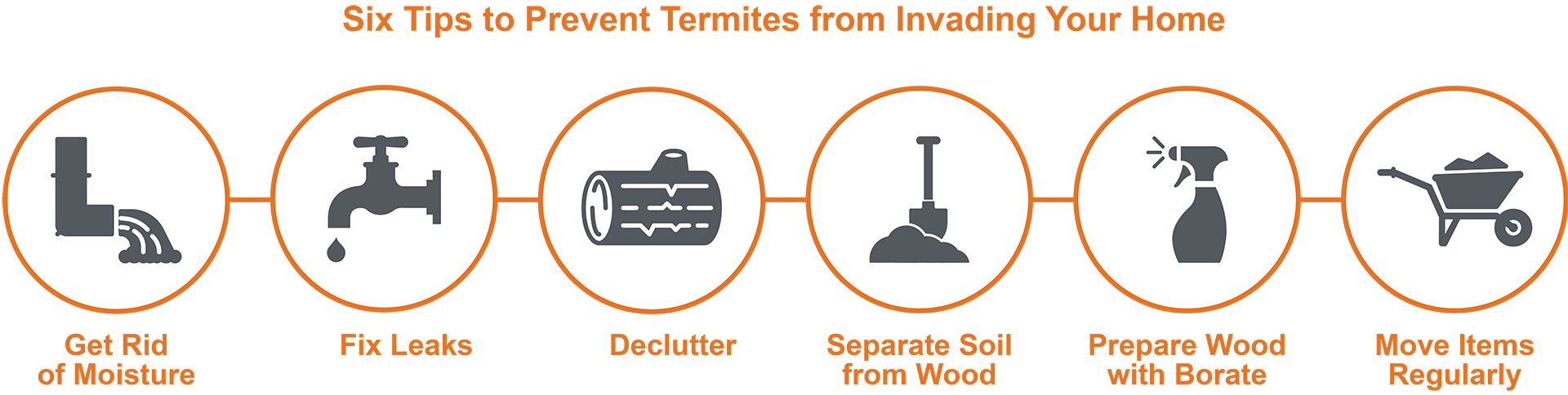 Six Tips to Prevent Termites from Invading Your Home

Get Rid of Moisture

Fix Leaks

Declutter

Separate Soil from Wood

Prepare Wood with Borate

Move Items Regularly